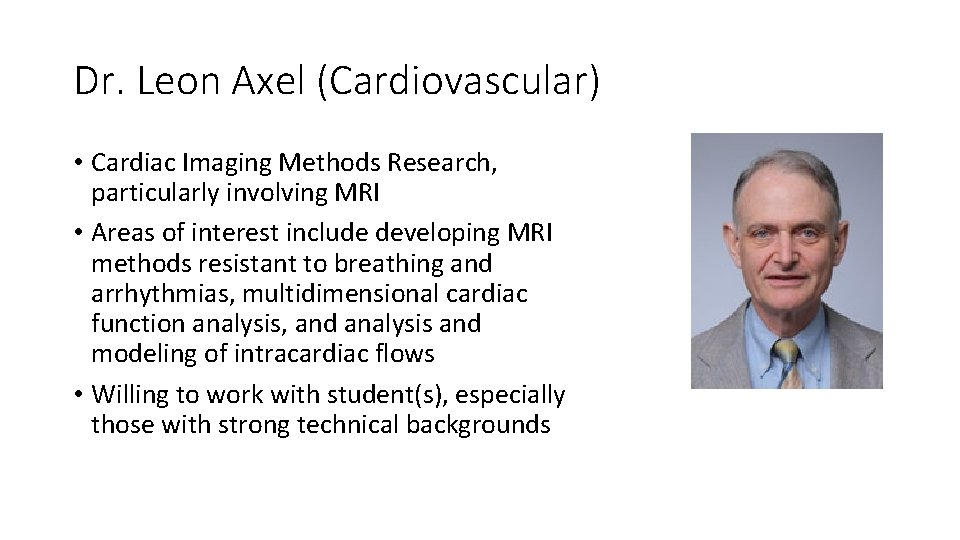 Dr. Leon Axel (Cardiovascular)

• Cardiac Imaging Methods Research, particularly involving MRI

• Areas of interest include developing MRI methods resistant to breathing and arrhythmias, multidimensional cardiac function analysis, and analysis and modeling of intracardiac flows

• Willing to work with student(s), especially those with strong technical backgrounds